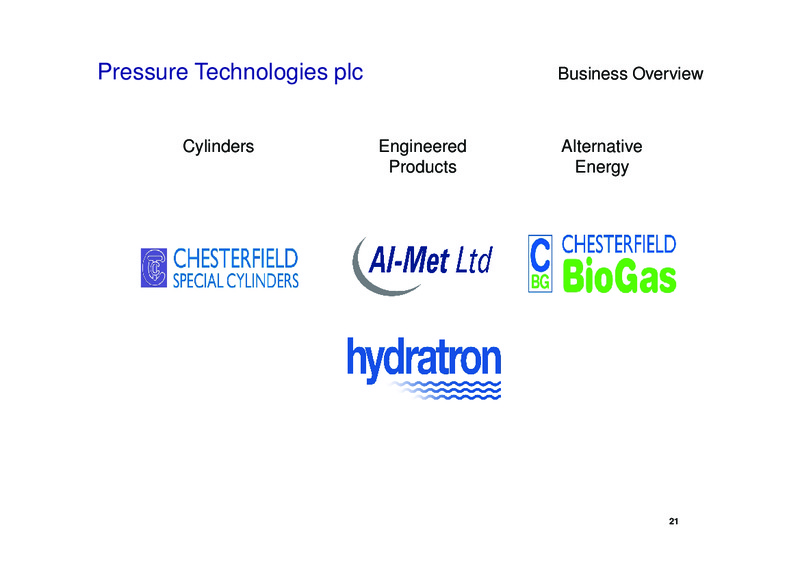 Pressure Technologies plc

Business Overview

Cylinders

Engineered Products

Alternative Energy

CHESTERFIELD SPECIAL CYLINDERS

Al-Met Ltd

C BG CHESTERFIELD BioGas

hydratron

21